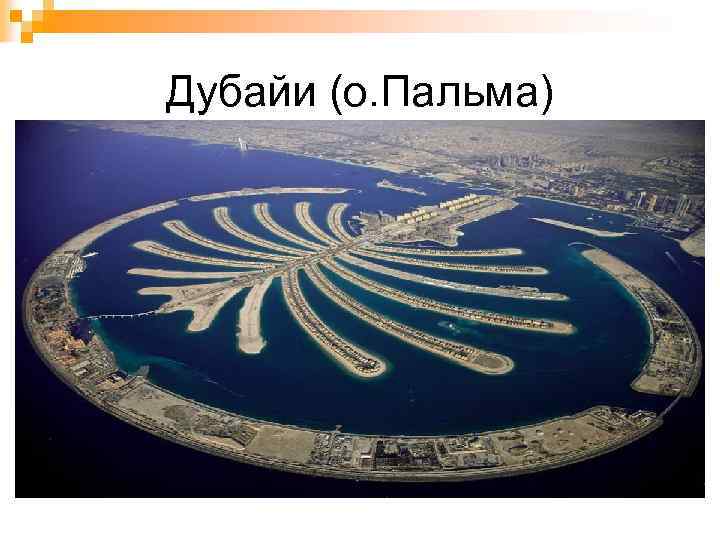 Дубайи (о.Пальма)